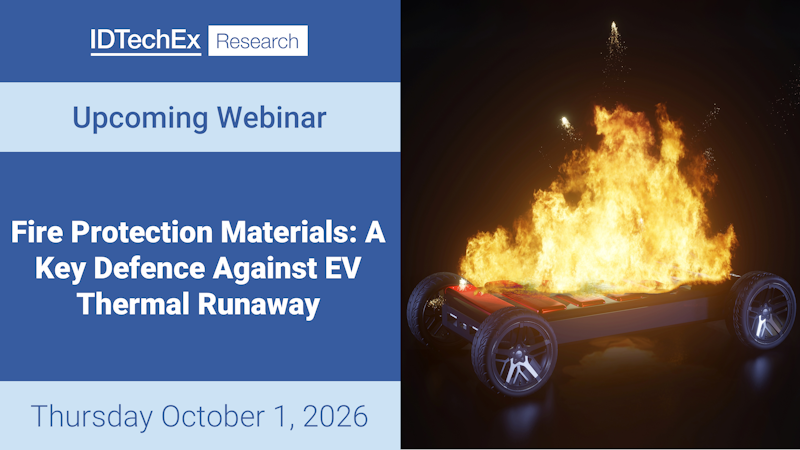 IDTechEx Research

Upcoming Webinar

Fire Protection Materials: A Key Defence Against EV Thermal Runaway

Thursday October 1, 2026